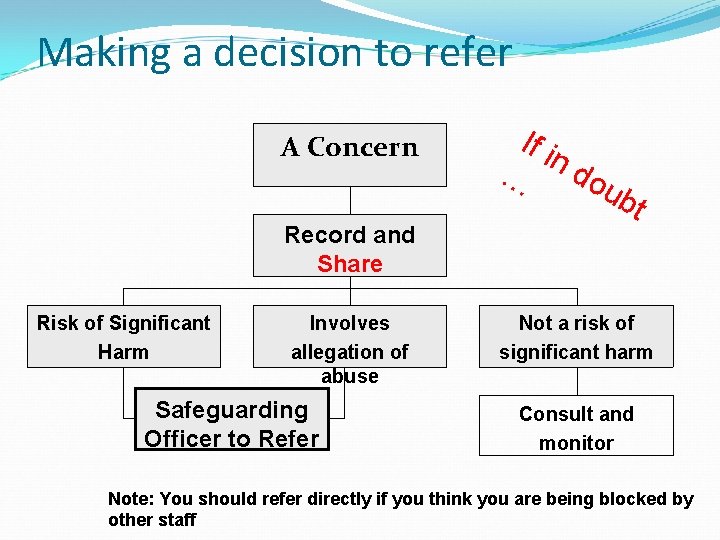 Making a decision to refer

A Concern

If in doubt …

Record and Share

Risk of Significant Harm

Involves allegation of abuse

Not a risk of significant harm

Safeguarding Officer to Refer

Consult and monitor

Note: You should refer directly if you think you are being blocked by other staff